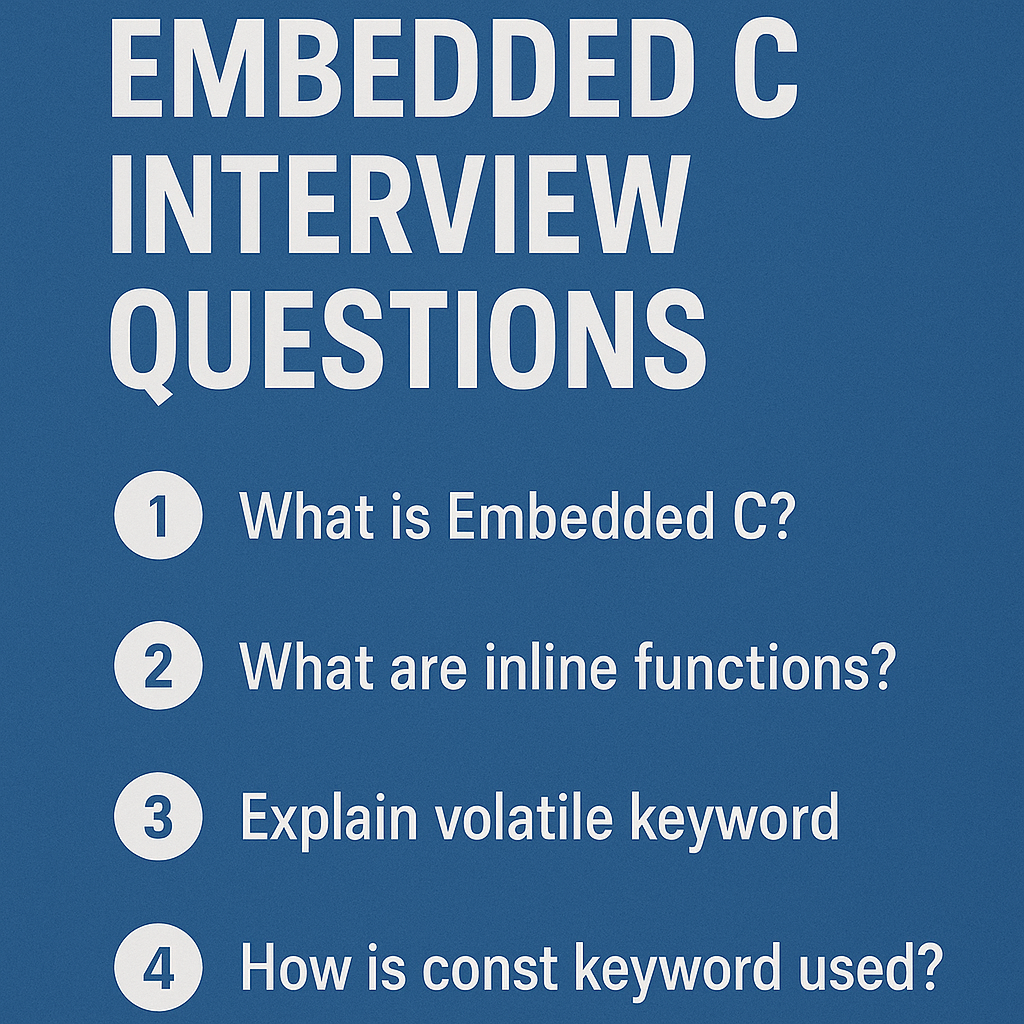 EMBEDDED C INTERVIEW QUESTIONS

1 What is Embedded C?

2 What are inline functions?

3 Explain volatile keyword

4 How is const keyword used?